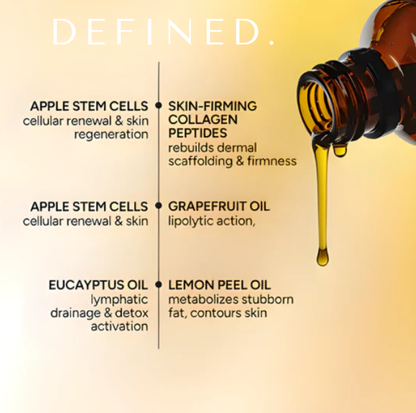 DEFINED.

APPLE STEM CELLS
cellular renewal & skin regeneration

APPLE STEM CELLS
cellular renewal & skin

EUCAYPTUS OIL
lymphatic drainage & detox activation

SKIN-FIRMING COLLAGEN PEPTIDES
rebuilds dermal scaffolding & firmness

GRAPEFRUIT OIL
lipolytic action,

LEMON PEEL OIL
metabolizes stubborn fat, contours skin